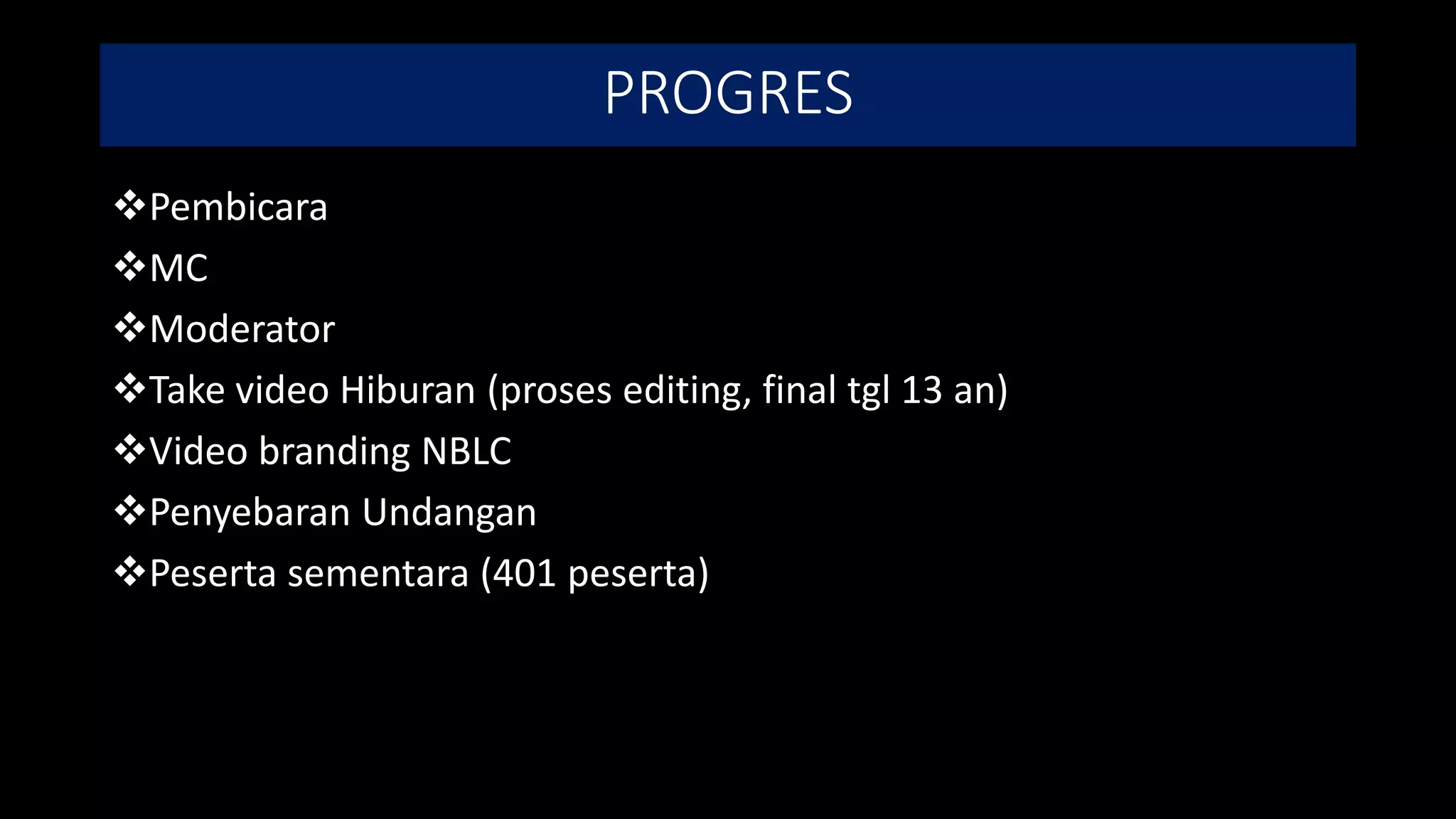 PROGRES

❖Pembicara
❖MC
❖Moderator
❖Take video Hiburan (proses editing, final tgl 13 an)
❖Video branding NBLC
❖Penyebaran Undangan
❖Peserta sementara (401 peserta)